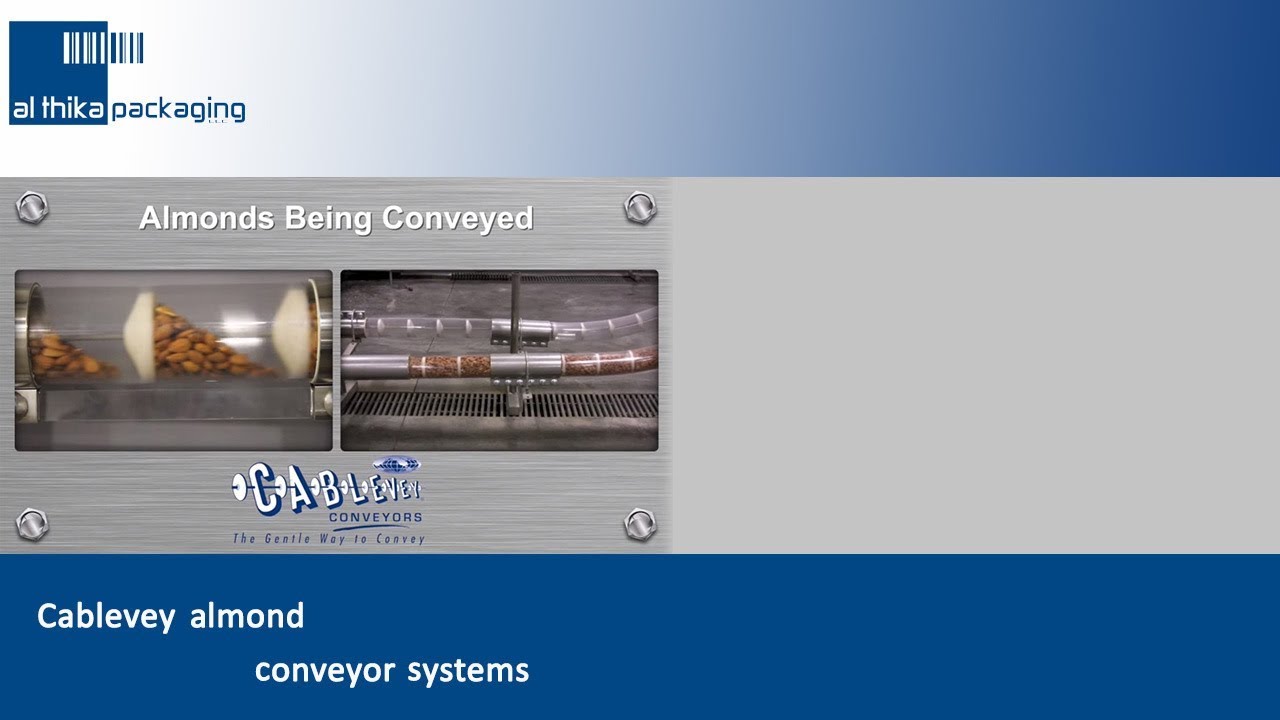 al thika packaging

Almonds Being Conveyed

CABLEVEY
CONVEYORS
The Gentle Way to Convey

Cablevey almond

conveyor systems